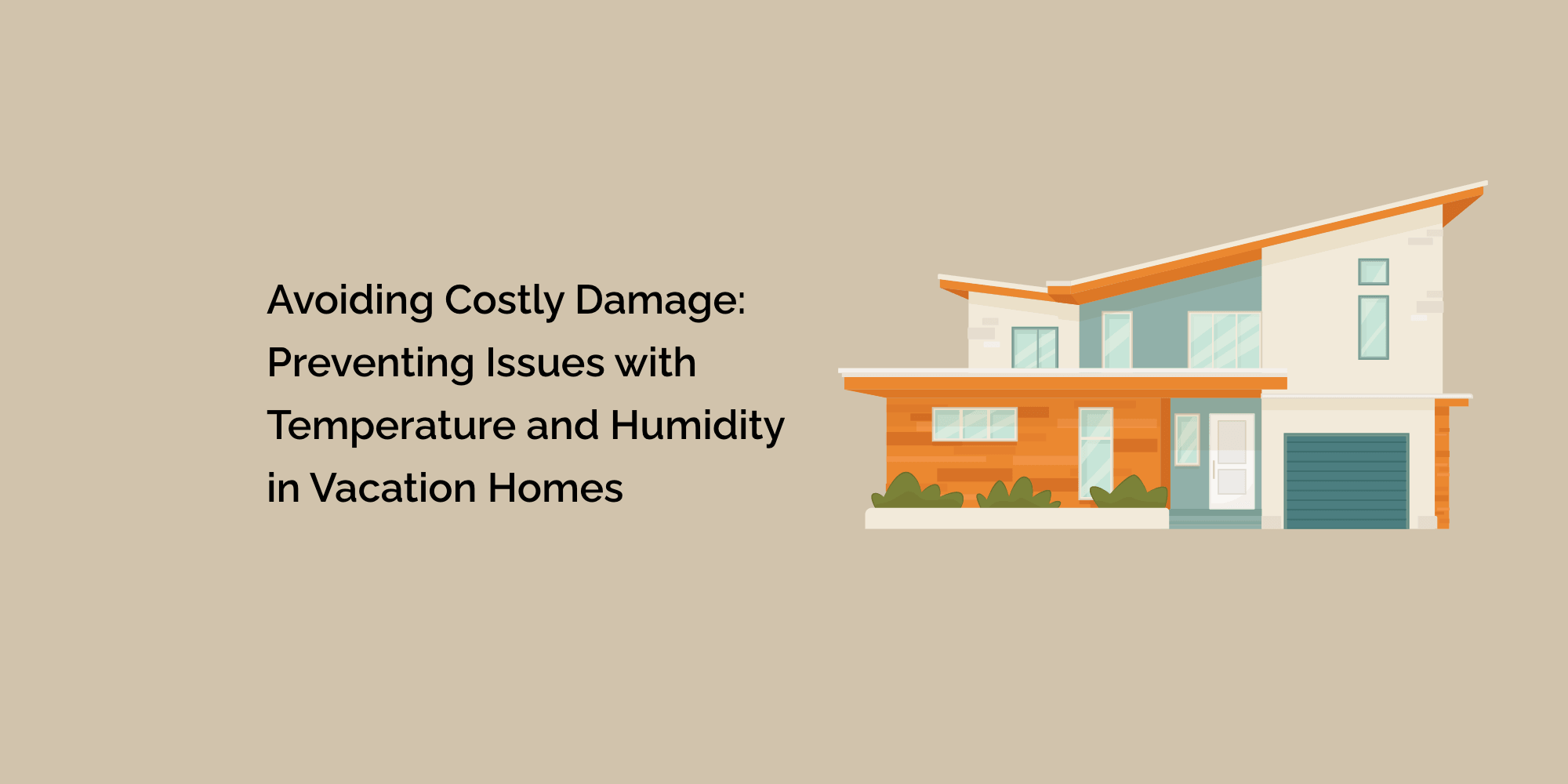 Avoiding Costly Damage: Preventing Issues with Temperature and Humidity in Vacation Homes